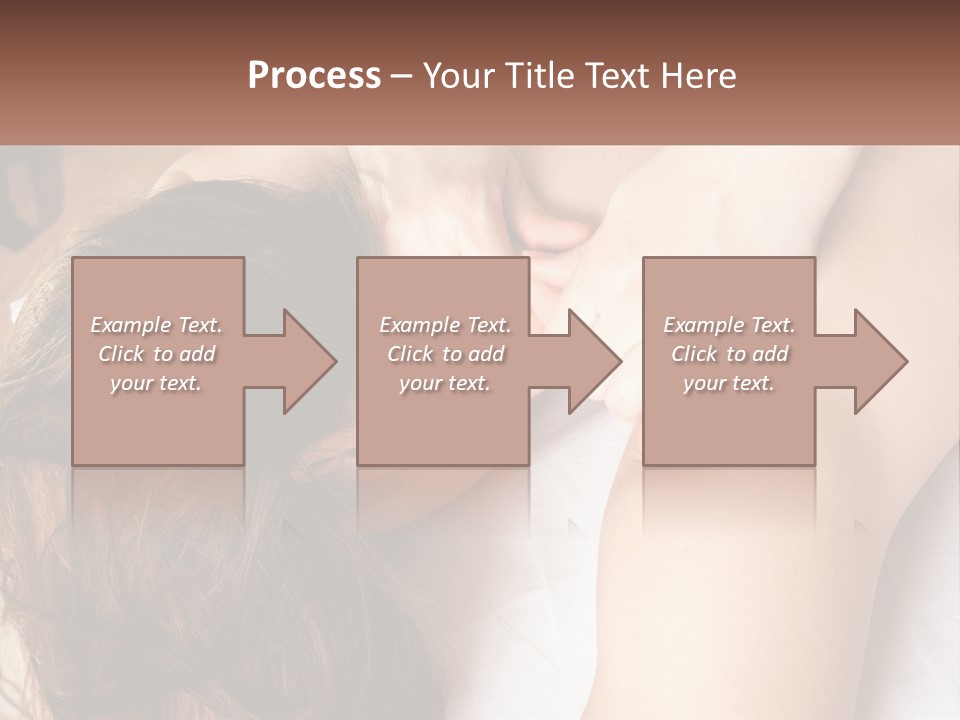 Process – Your Title Text Here

Example Text. Click to add your text.

Example Text. Click to add your text.

Example Text. Click to add your text.